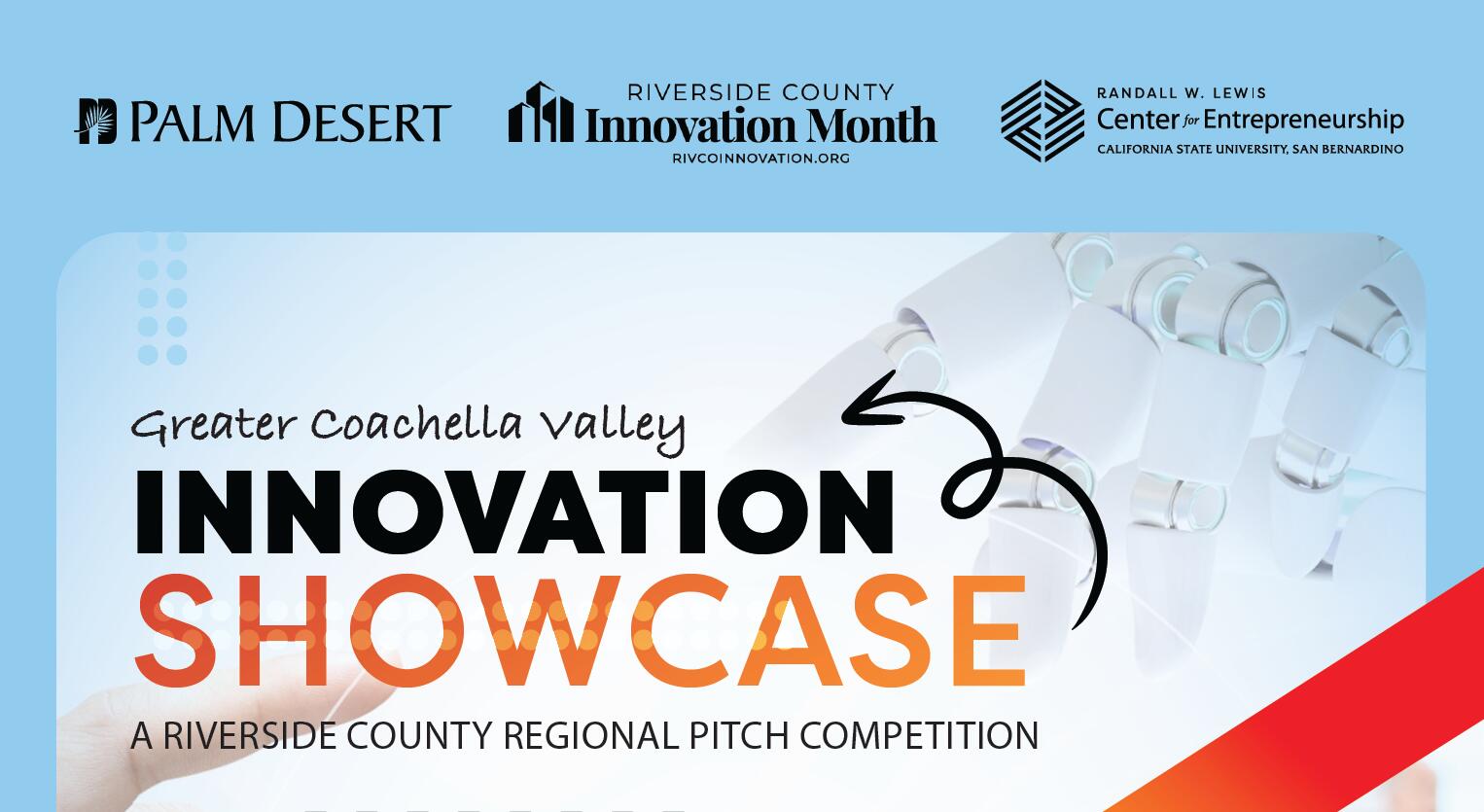 PALM DESERT

RIVERSIDE COUNTY
Innovation Month
RIVCOINNOVATION.ORG

RANDALL W. LEWIS
Center for Entrepreneurship
CALIFORNIA STATE UNIVERSITY, SAN BERNARDINO

Greater Coachella Valley
INNOVATION
SHOWCASE
A RIVERSIDE COUNTY REGIONAL PITCH COMPETITION